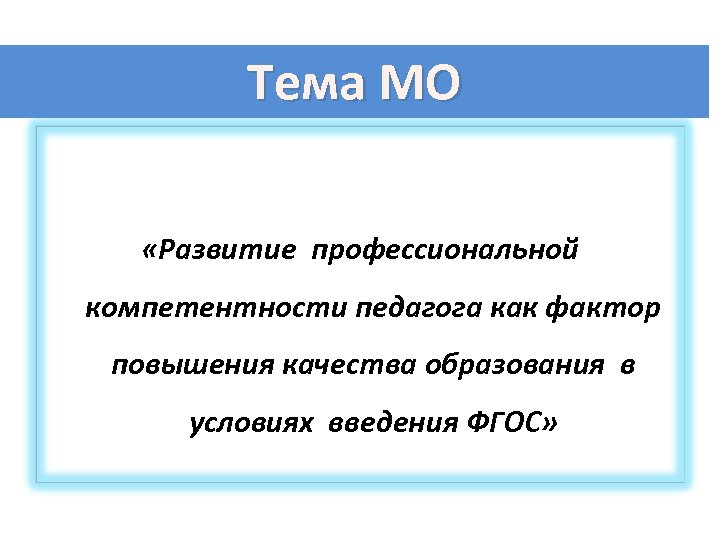 Тема МО

«Развитие профессиональной компетентности педагога как фактор повышения качества образования в условиях введения ФГОС»